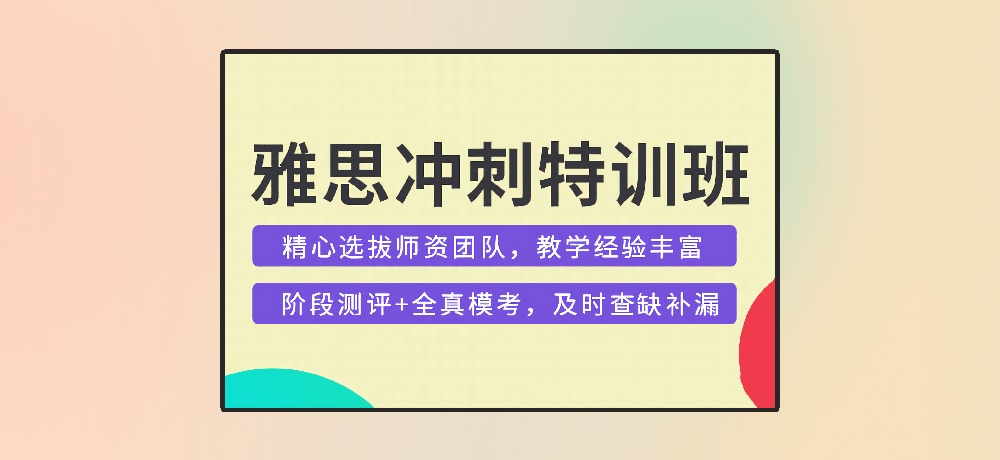 雅思冲刺特训班

精心选拔师资团队，教学经验丰富

阶段测评+全真模考，及时查缺补漏